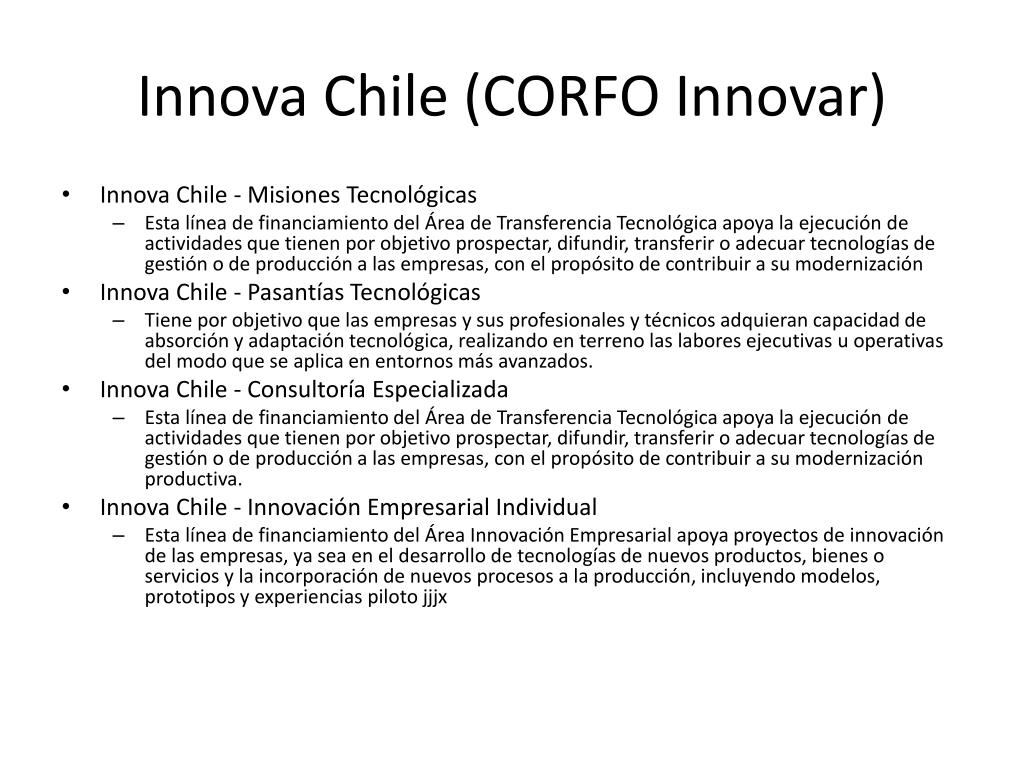 Innova Chile (CORFO Innovar)

• Innova Chile - Misiones Tecnológicas
– Esta línea de financiamiento del Área de Transferencia Tecnológica apoya la ejecución de actividades que tienen por objetivo prospectar, difundir, transferir o adecuar tecnologías de gestión o de producción a las empresas, con el propósito de contribuir a su modernización

• Innova Chile - Pasantías Tecnológicas
– Tiene por objetivo que las empresas y sus profesionales y técnicos adquieran capacidad de absorción y adaptación tecnológica, realizando en terreno las labores ejecutivas u operativas del modo que se aplica en entornos más avanzados.

• Innova Chile - Consultoría Especializada
– Esta línea de financiamiento del Área de Transferencia Tecnológica apoya la ejecución de actividades que tienen por objetivo prospectar, difundir, transferir o adecuar tecnologías de gestión o de producción a las empresas, con el propósito de contribuir a su modernización productiva.

• Innova Chile - Innovación Empresarial Individual
– Esta línea de financiamiento del Área Innovación Empresarial apoya proyectos de innovación de las empresas, ya sea en el desarrollo de tecnologías de nuevos productos, bienes o servicios y la incorporación de nuevos procesos a la producción, incluyendo modelos, prototipos y experiencias piloto jjjx